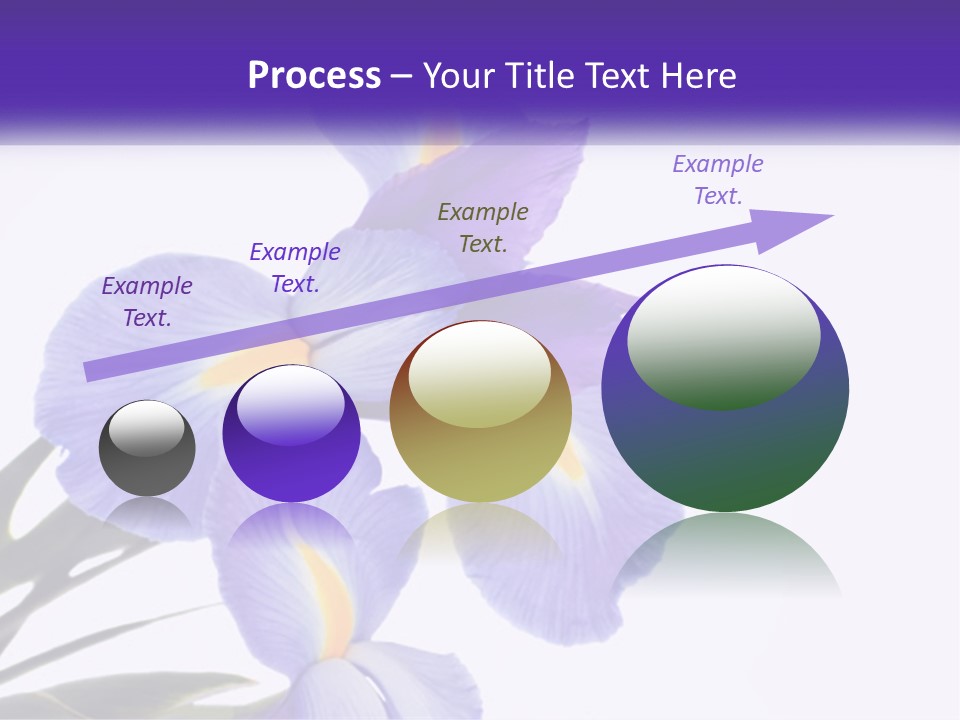 Process – Your Title Text Here

Example Text.

Example Text.

Example Text.

Example Text.